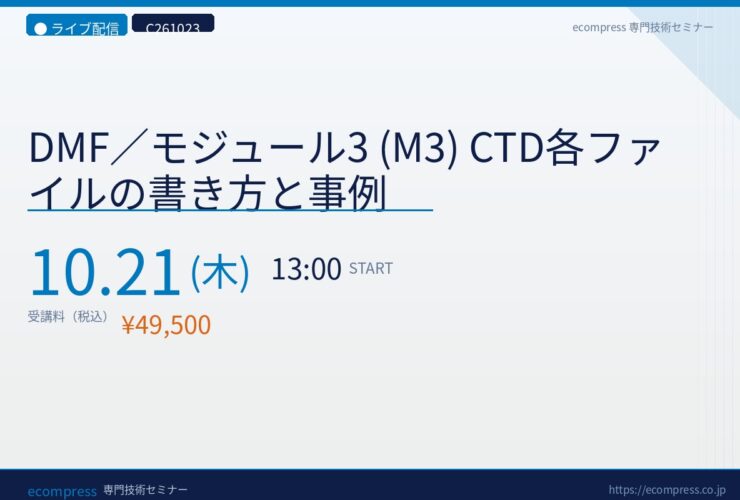 ● ライブ配信 C261023

ecompress 専門技術セミナー

DMF／モジュール3 (M3) CTD各ファイルの書き方と事例

10.21 (木) 13:00 START

受講料（税込） ¥49,500

ecompress 専門技術セミナー

https://ecompress.co.jp